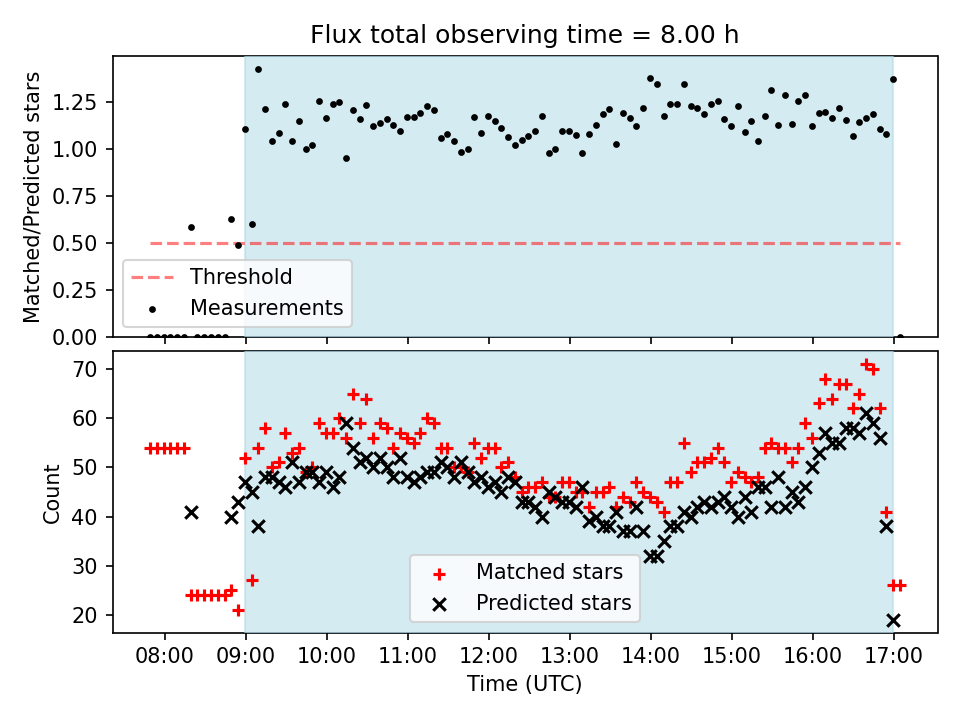 Flux total observing time = 8.00 h

Matched/Predicted stars

1.25
1.00
0.75
0.50
0.25
0.00

Threshold
Measurements

Count

70
60
50
40
30
20

Matched stars
Predicted stars

08:00
09:00
10:00
11:00
12:00
13:00
14:00
15:00
16:00
17:00

Time (UTC)